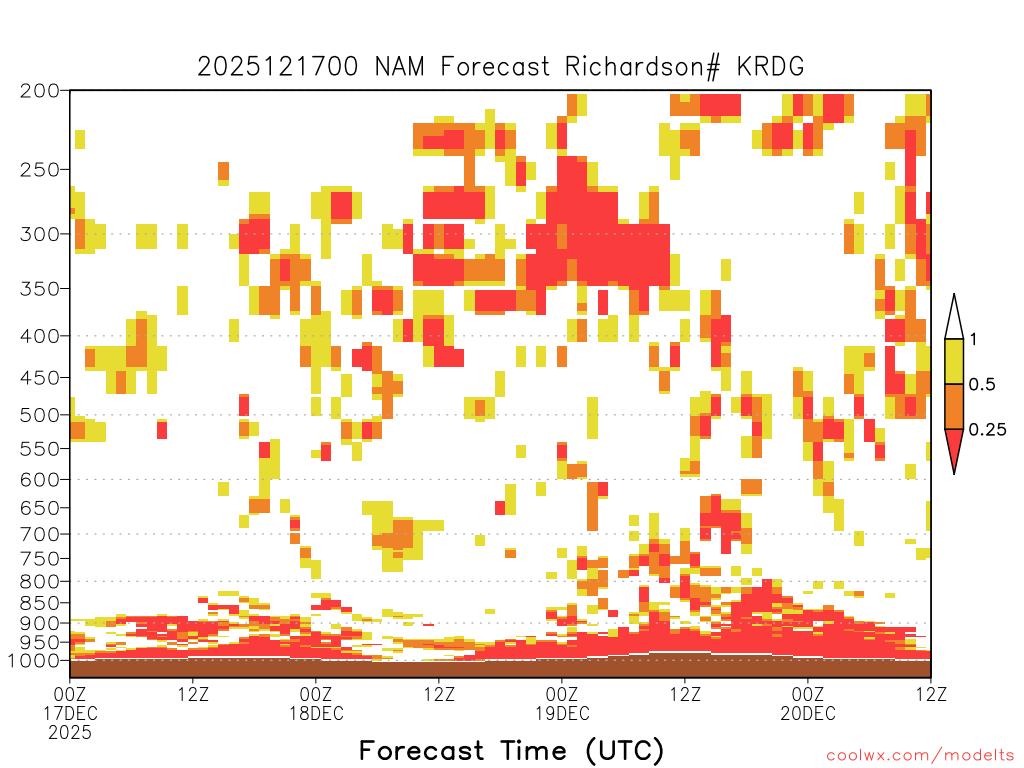 2025121700 NAM Forecast Richardson# KRDG

200
250
300
350
400
450
500
550
600
650
700
750
800
850
900
950
1000

1
0.5
0.25

00Z 17DEC 2025
12Z
00Z 18DEC
12Z
00Z 19DEC
12Z
00Z 20DEC
12Z

Forecast Time (UTC)

coolwx.com/modelts